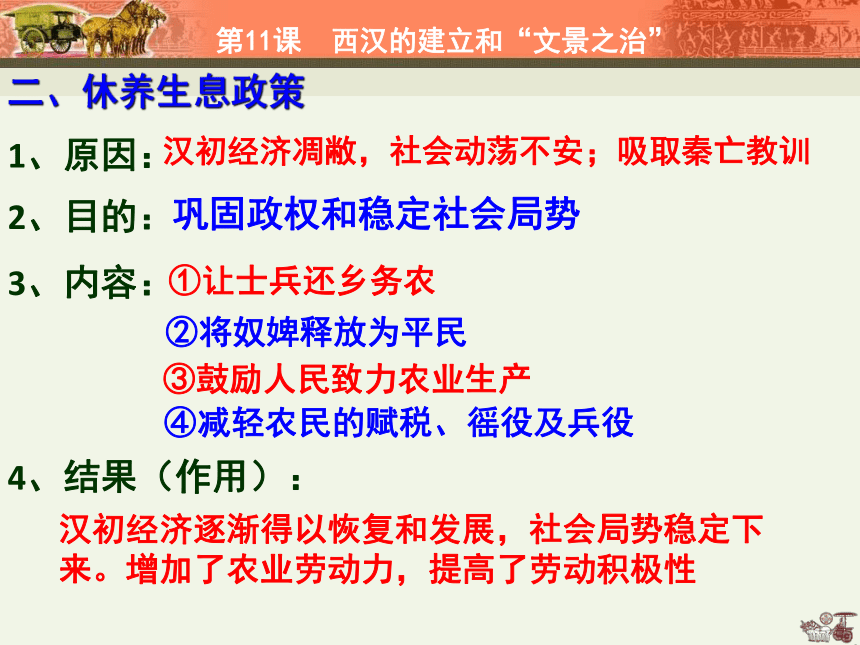 第11课　西汉的建立和“文景之治”

二、休养生息政策

1、原因：汉初经济凋敝，社会动荡不安；吸取秦亡教训

2、目的：巩固政权和稳定社会局势

3、内容：①让士兵还乡务农
②将奴婢释放为平民
③鼓励人民致力农业生产
④减轻农民的赋税、徭役及兵役

4、结果（作用）：
汉初经济逐渐得以恢复和发展，社会局势稳定下来。增加了农业劳动力，提高了劳动积极性